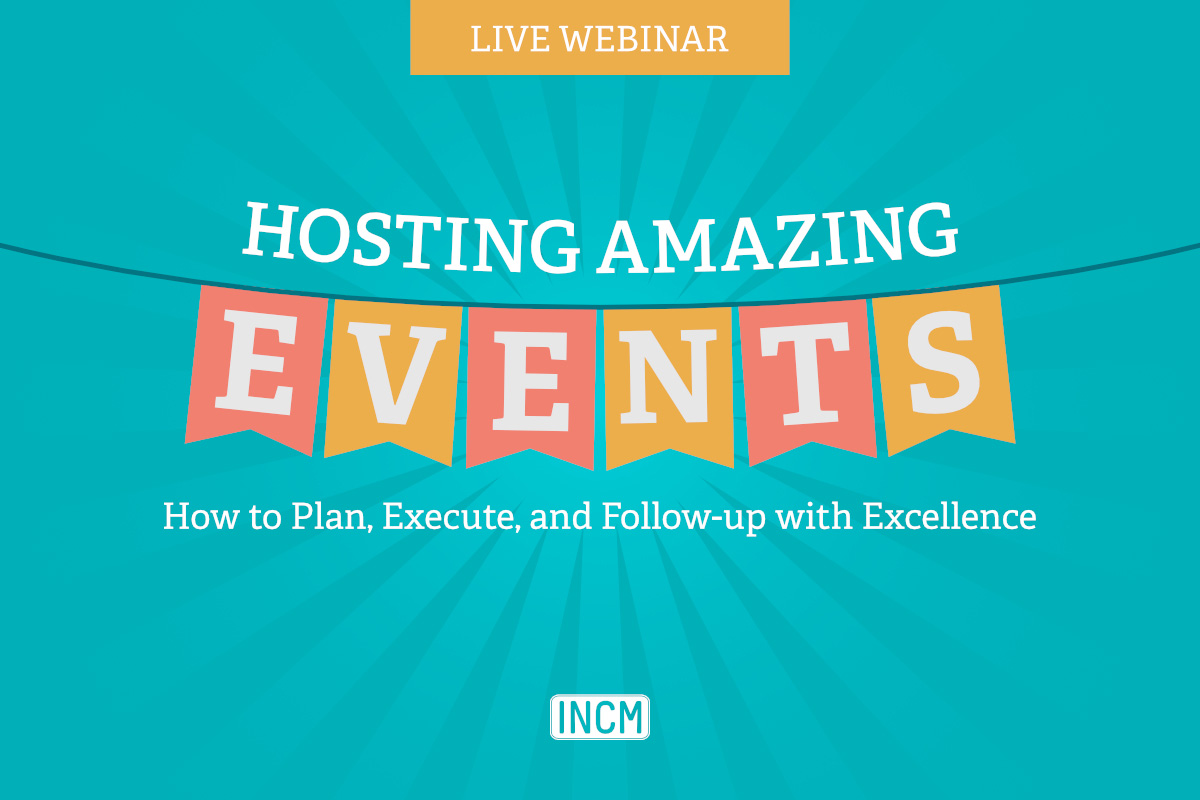 LIVE WEBINAR

HOSTING AMAZING

EVENTS

How to Plan, Execute, and Follow-up with Excellence

INCM